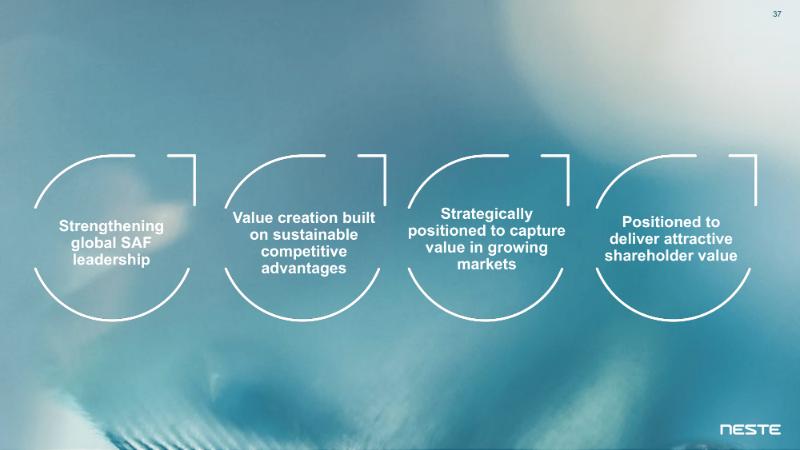 37

Strengthening global SAF leadership

Value creation built on sustainable competitive advantages

Strategically positioned to capture value in growing markets

Positioned to deliver attractive shareholder value

NESTE